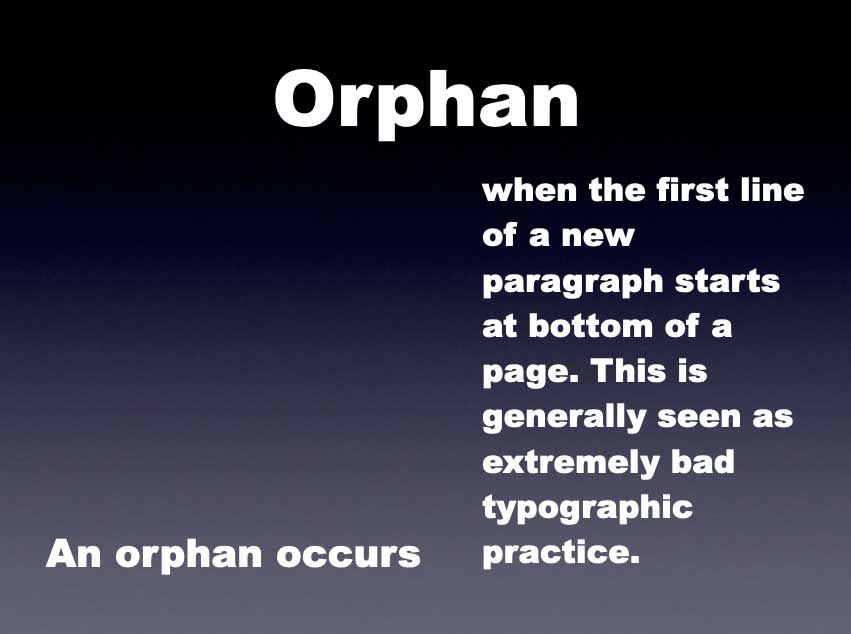 Orphan

An orphan occurs

when the first line of a new paragraph starts at bottom of a page. This is generally seen as extremely bad typographic practice.